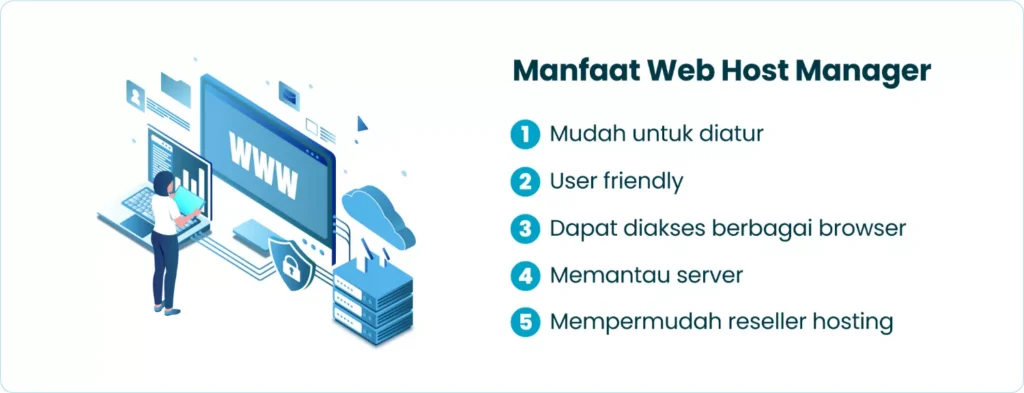 WWW

Manfaat Web Host Manager

1 Mudah untuk diatur

2 User friendly

3 Dapat diakses berbagai browser

4 Memantau server

5 Mempermudah reseller hosting